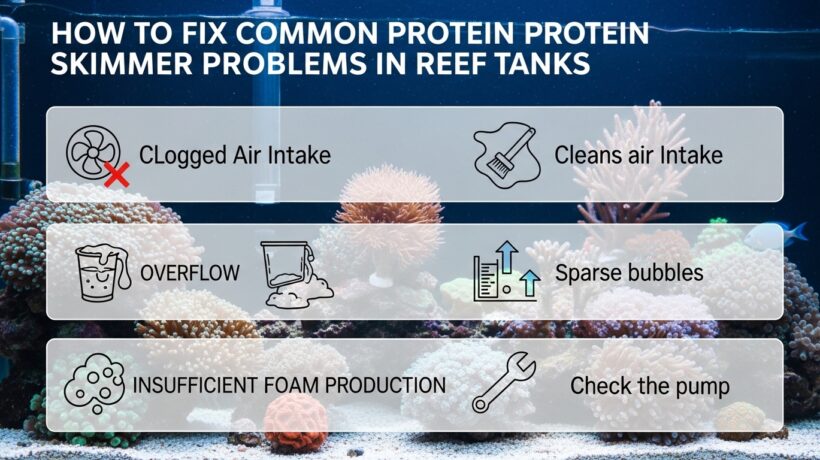 HOW TO FIX COMMON PROTEIN PROTEIN SKIMMER PROBLEMS IN REEF TANKS

CLogged Air Intake

Cleans air Intake

OVERFLOW

Sparse bubbles

INSUFFICIENT FOAM PRODUCTION

Check the pump